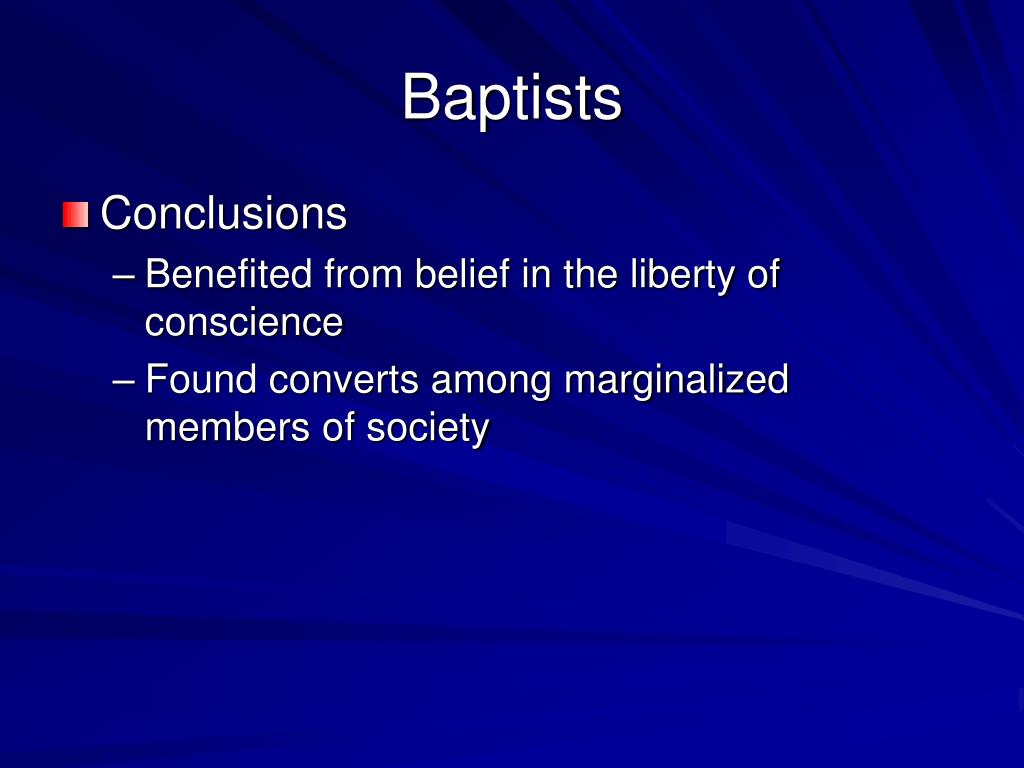 Baptists

Conclusions

– Benefited from belief in the liberty of conscience

– Found converts among marginalized members of society